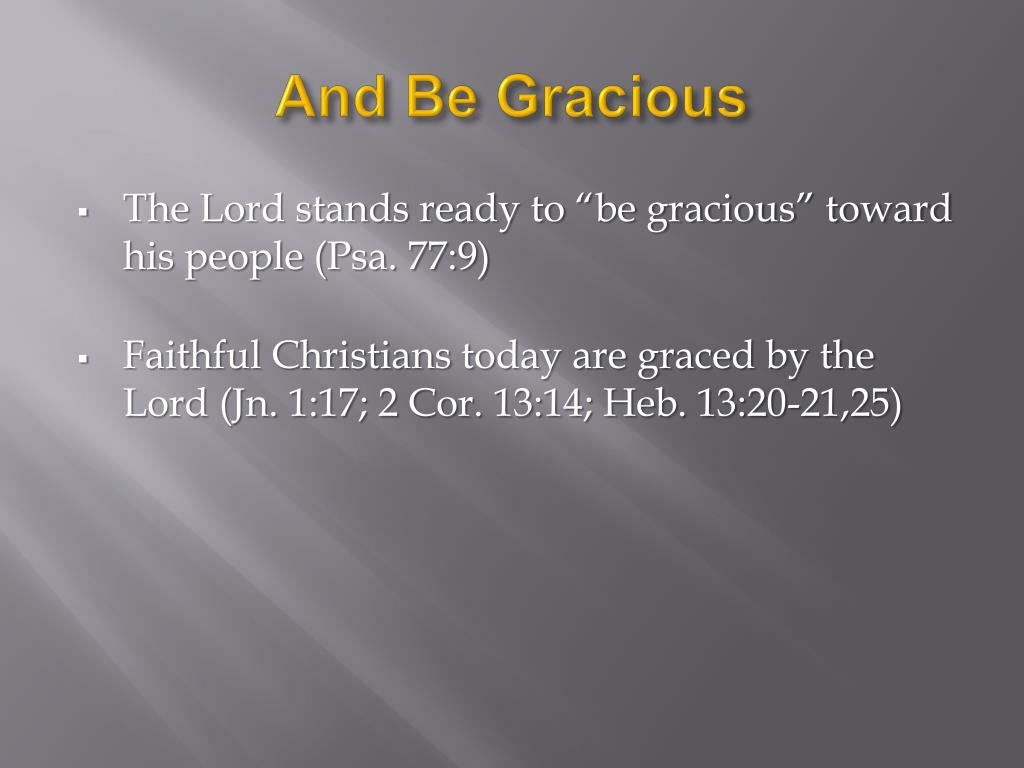 And Be Gracious

▪ The Lord stands ready to “be gracious” toward his people (Psa. 77:9)

▪ Faithful Christians today are graced by the Lord (Jn. 1:17; 2 Cor. 13:14; Heb. 13:20-21,25)